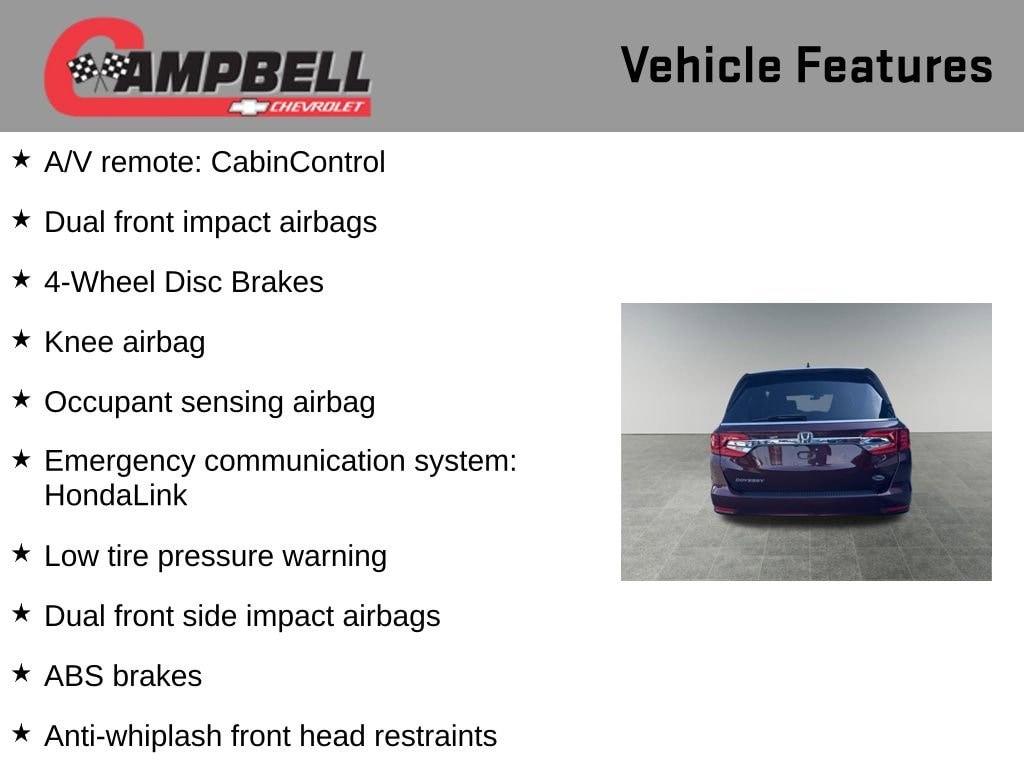 CAMPBELL
CHEVROLET

Vehicle Features

★ A/V remote: CabinControl

★ Dual front impact airbags

★ 4-Wheel Disc Brakes

★ Knee airbag

★ Occupant sensing airbag

★ Emergency communication system: HondaLink

★ Low tire pressure warning

★ Dual front side impact airbags

★ ABS brakes

★ Anti-whiplash front head restraints

ODYSSEY